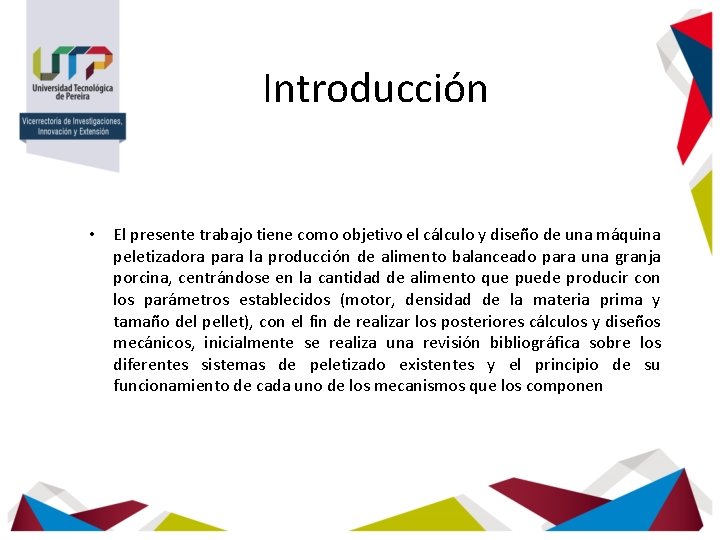 UTP
Universidad Tecnológica de Pereira

Vicerrectoria de Investigaciones, Innovación y Extensión

Introducción

• El presente trabajo tiene como objetivo el cálculo y diseño de una máquina peletizadora para la producción de alimento balanceado para una granja porcina, centrándose en la cantidad de alimento que puede producir con los parámetros establecidos (motor, densidad de la materia prima y tamaño del pellet), con el fin de realizar los posteriores cálculos y diseños mecánicos, inicialmente se realiza una revisión bibliográfica sobre los diferentes sistemas de peletizado existentes y el principio de su funcionamiento de cada uno de los mecanismos que los componen